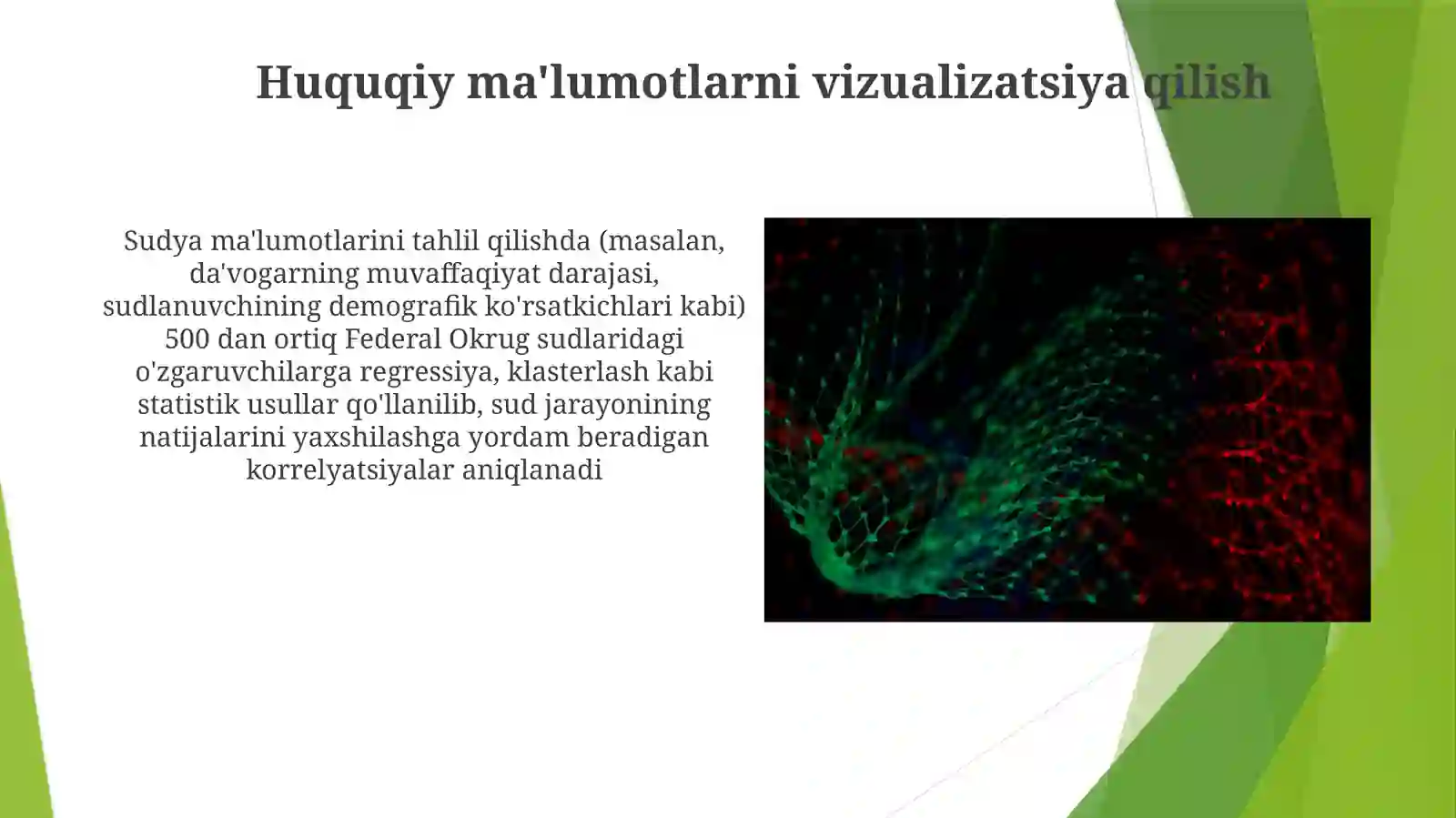 Huquqiy ma'lumotlarni vizualizatsiya qilish

Sudya ma'lumotlarini tahlil qilishda (masalan, da'vogarning muvaffaqiyat darajasi, sudlanuvchining demografik ko'rsatkichlari kabi) 500 dan ortiq Federal Okrug sudlaridagi o'zgaruvchilarga regressiya, klasterlash kabi statistik usullar qo'llanilib, sud jarayonining natijalarini yaxshilashga yordam beradigan korrelyatsiyalar aniqlanadi